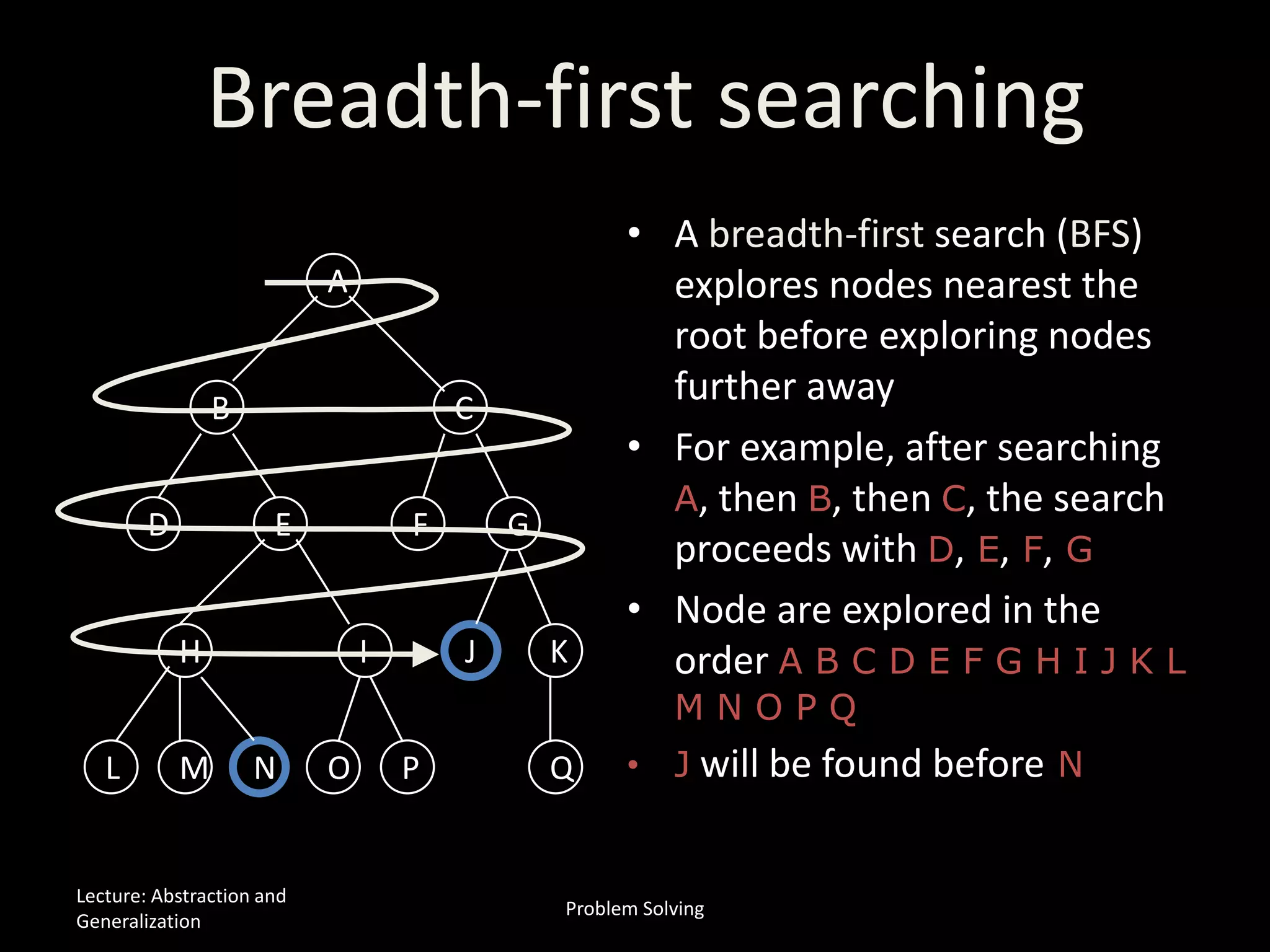 Breadth-first searching

A

B C

D E F G

H I J K

L M N O P Q

• A breadth-first search (BFS) explores nodes nearest the root before exploring nodes further away

• For example, after searching A, then B, then C, the search proceeds with D, E, F, G

• Node are explored in the order A B C D E F G H I J K L M N O P Q

• J will be found before N

Lecture: Abstraction and Generalization

Problem Solving